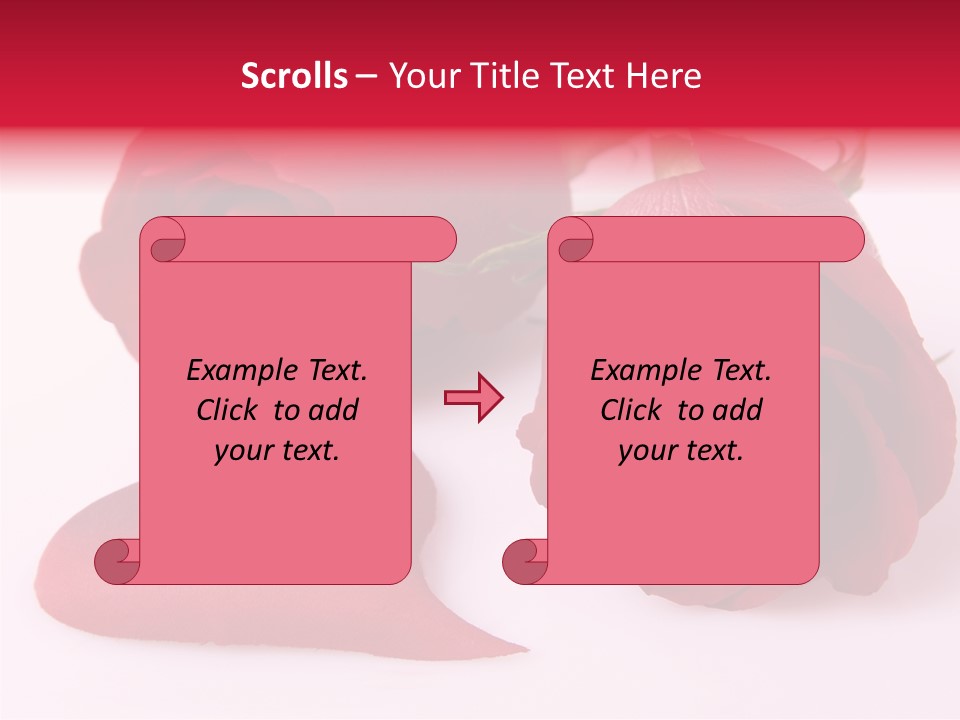 Scrolls – Your Title Text Here

Example Text. Click to add your text.

Example Text. Click to add your text.